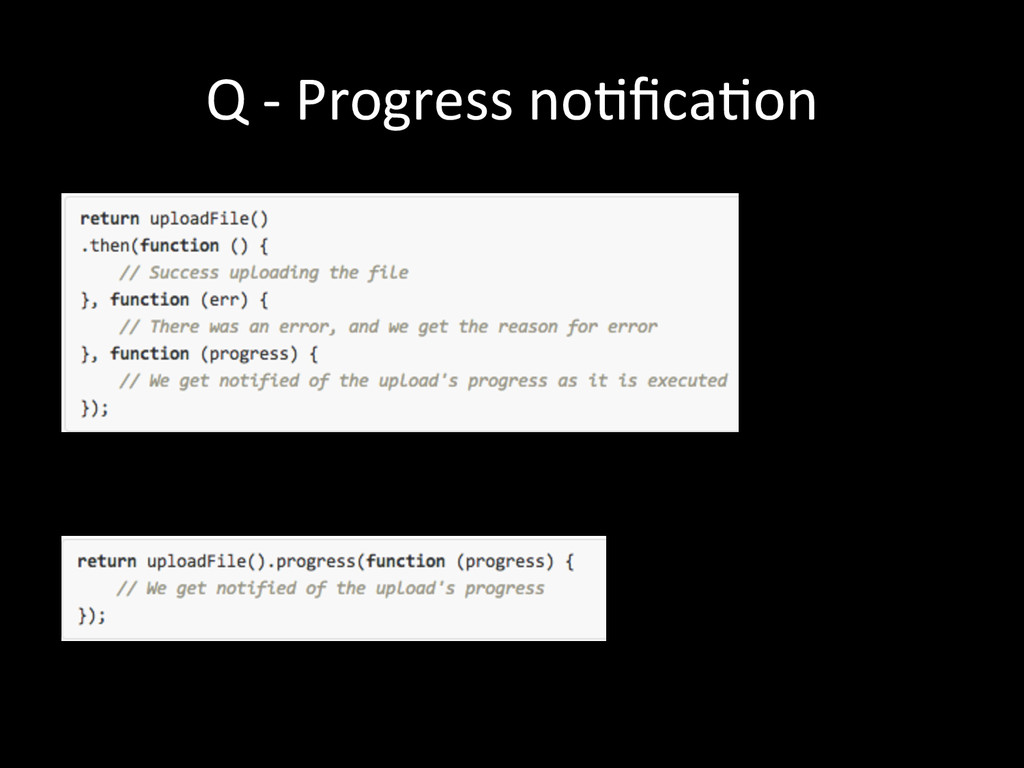 Q - Progress notification

return uploadFile()
.then(function () {
    // Success uploading the file
}, function (err) {
    // There was an error, and we get the reason for error
}, function (progress) {
    // We get notified of the upload's progress as it is executed
});

return uploadFile().progress(function (progress) {
    // We get notified of the upload's progress
});